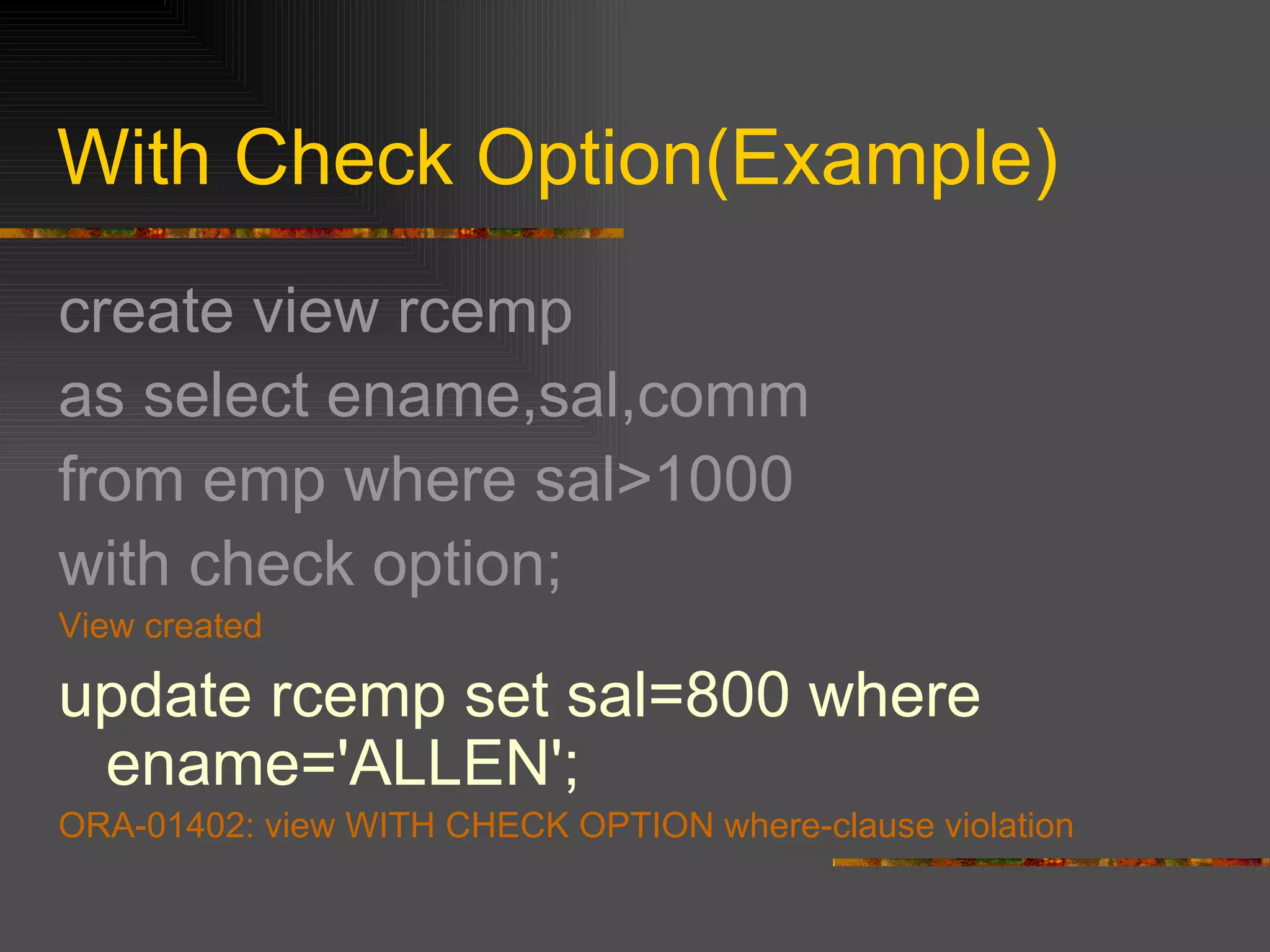 With Check Option(Example)

create view rcemp
as select ename,sal,comm
from emp where sal>1000
with check option;
View created

update rcemp set sal=800 where ename='ALLEN';
ORA-01402: view WITH CHECK OPTION where-clause violation